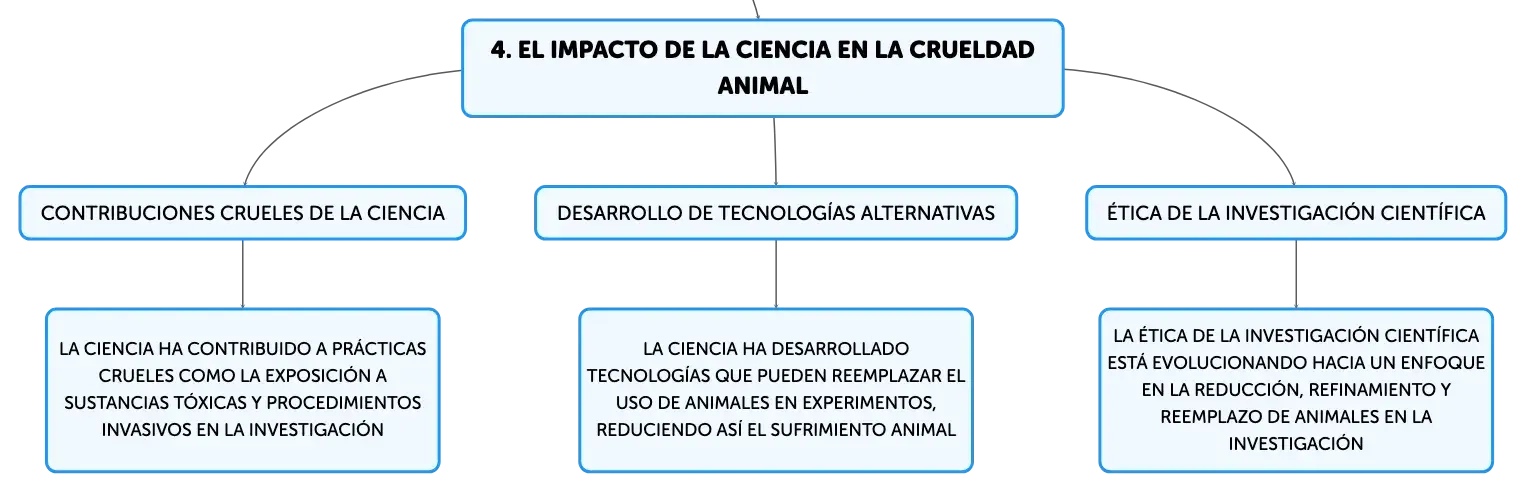 4. EL IMPACTO DE LA CIENCIA EN LA CRUELDAD ANIMAL

CONTRIBUCIONES CRUELES DE LA CIENCIA

LA CIENCIA HA CONTRIBUIDO A PRÁCTICAS CRUELES COMO LA EXPOSICIÓN A SUSTANCIAS TÓXICAS Y PROCEDIMIENTOS INVASIVOS EN LA INVESTIGACIÓN

DESARROLLO DE TECNOLOGÍAS ALTERNATIVAS

LA CIENCIA HA DESARROLLADO TECNOLOGÍAS QUE PUEDEN REEMPLAZAR EL USO DE ANIMALES EN EXPERIMENTOS, REDUCIENDO ASÍ EL SUFRIMIENTO ANIMAL

ÉTICA DE LA INVESTIGACIÓN CIENTÍFICA

LA ÉTICA DE LA INVESTIGACIÓN CIENTÍFICA ESTÁ EVOLUCIONANDO HACIA UN ENFOQUE EN LA REDUCCIÓN, REFINAMIENTO Y REEMPLAZO DE ANIMALES EN LA INVESTIGACIÓN